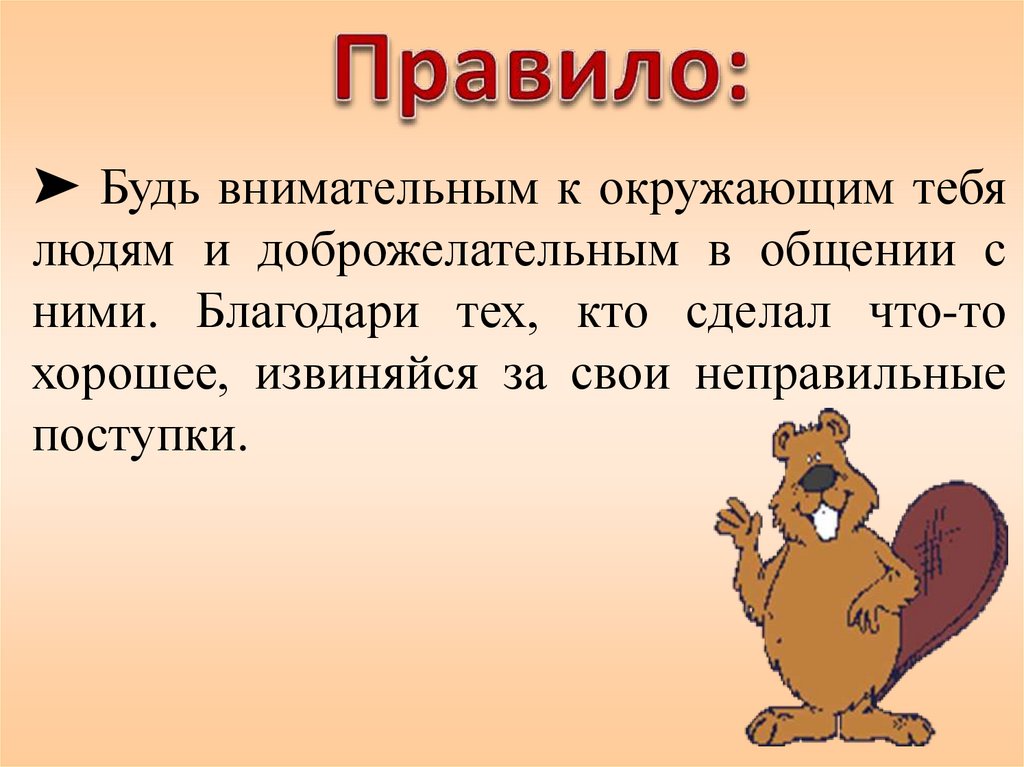 Правило:

➤ Будь внимательным к окружающим тебя людям и доброжелательным в общении с ними. Благодари тех, кто сделал что-то хорошее, извиняйся за свои неправильные поступки.